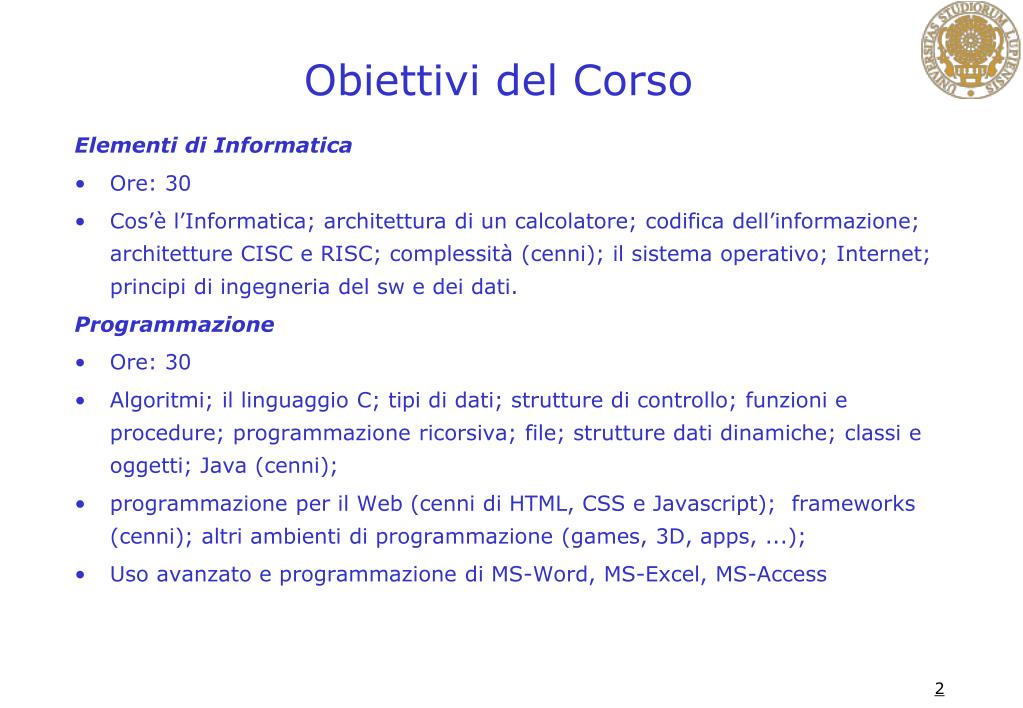 UNIVERSITAS STUDIORUM LUPIENSIS

Obiettivi del Corso

Elementi di Informatica

• Ore: 30
• Cos'è l'Informatica; architettura di un calcolatore; codifica dell'informazione; architetture CISC e RISC; complessità (cenni); il sistema operativo; Internet; principi di ingegneria del sw e dei dati.

Programmazione

• Ore: 30
• Algoritmi; il linguaggio C; tipi di dati; strutture di controllo; funzioni e procedure; programmazione ricorsiva; file; strutture dati dinamiche; classi e oggetti; Java (cenni);
• programmazione per il Web (cenni di HTML, CSS e Javascript); frameworks (cenni); altri ambienti di programmazione (games, 3D, apps, ...);
• Uso avanzato e programmazione di MS-Word, MS-Excel, MS-Access

2